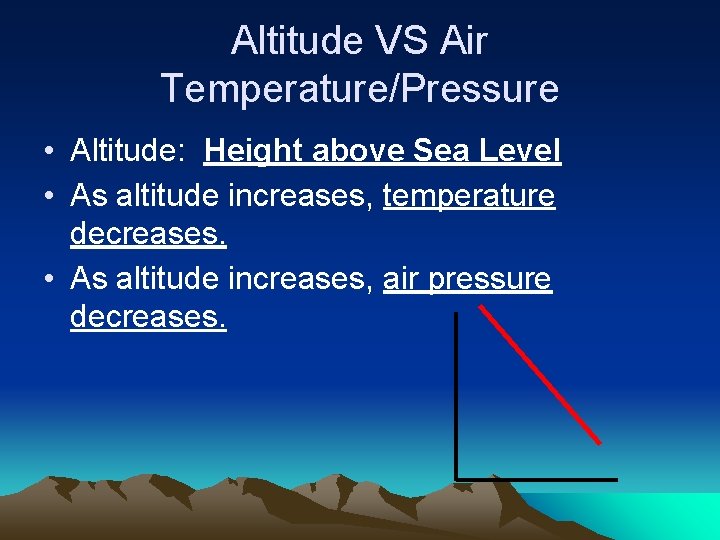 Altitude VS Air Temperature/Pressure

• Altitude: Height above Sea Level
• As altitude increases, temperature decreases.
• As altitude increases, air pressure decreases.